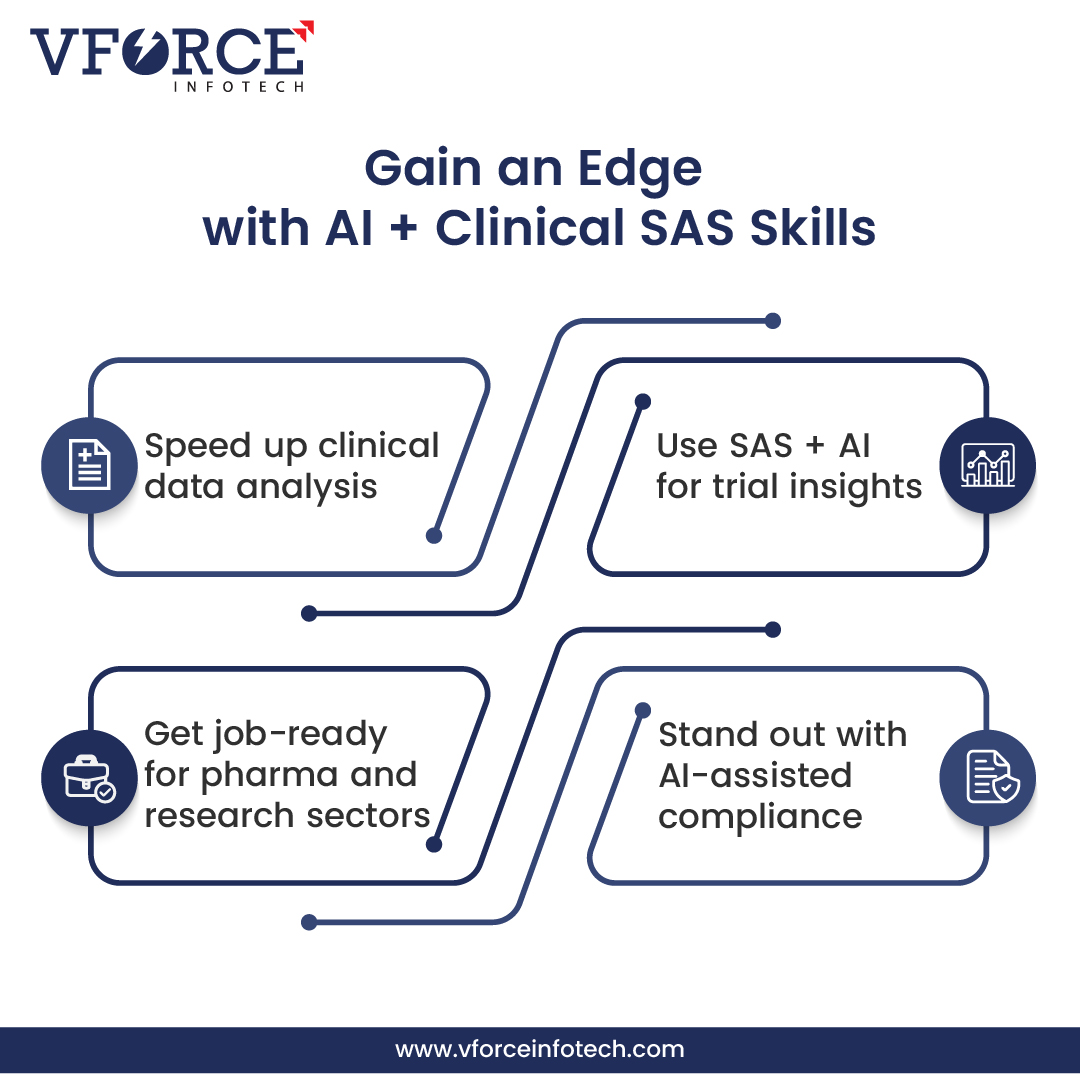 VFORCE
INFOTECH

Gain an Edge
with AI + Clinical SAS Skills

Speed up clinical data analysis

Use SAS + AI for trial insights

Get job-ready for pharma and research sectors

Stand out with AI-assisted compliance

www.vforceinfotech.com